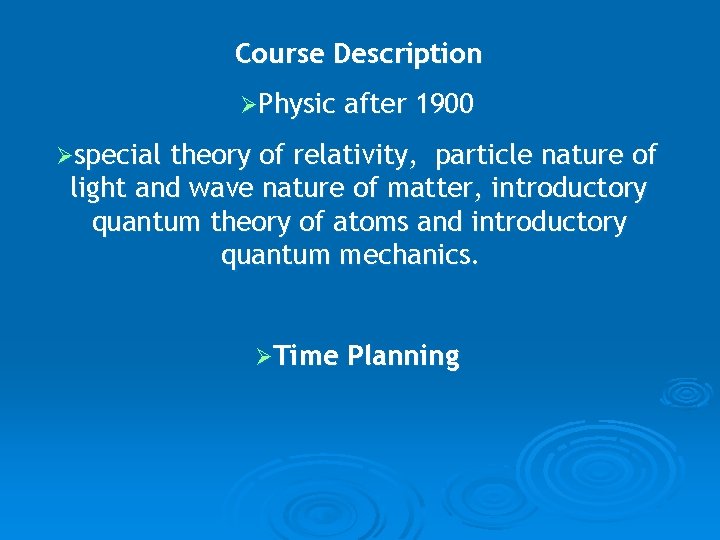 Course Description

➢Physic after 1900

➢special theory of relativity, particle nature of light and wave nature of matter, introductory quantum theory of atoms and introductory quantum mechanics.

➢Time Planning